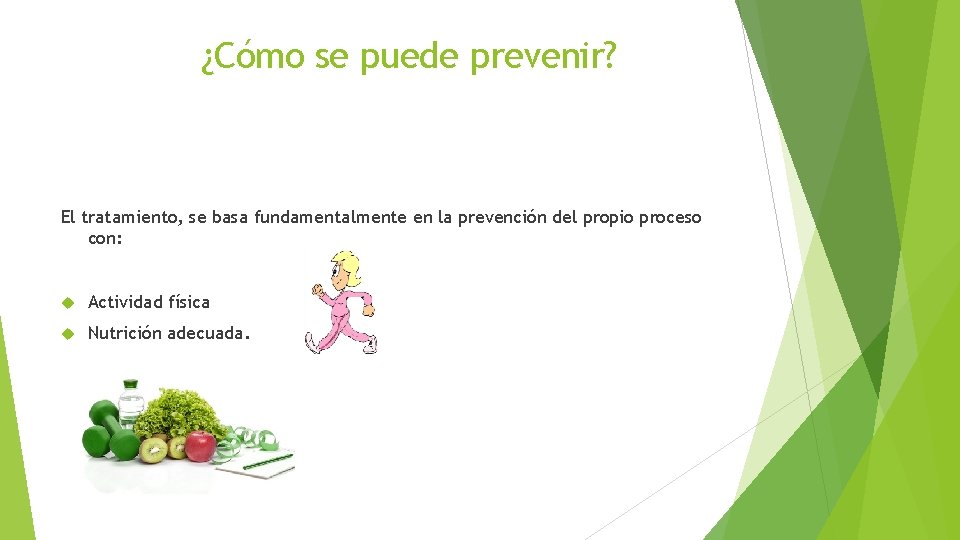 ¿Cómo se puede prevenir?

El tratamiento, se basa fundamentalmente en la prevención del propio proceso con:

Actividad física

Nutrición adecuada.